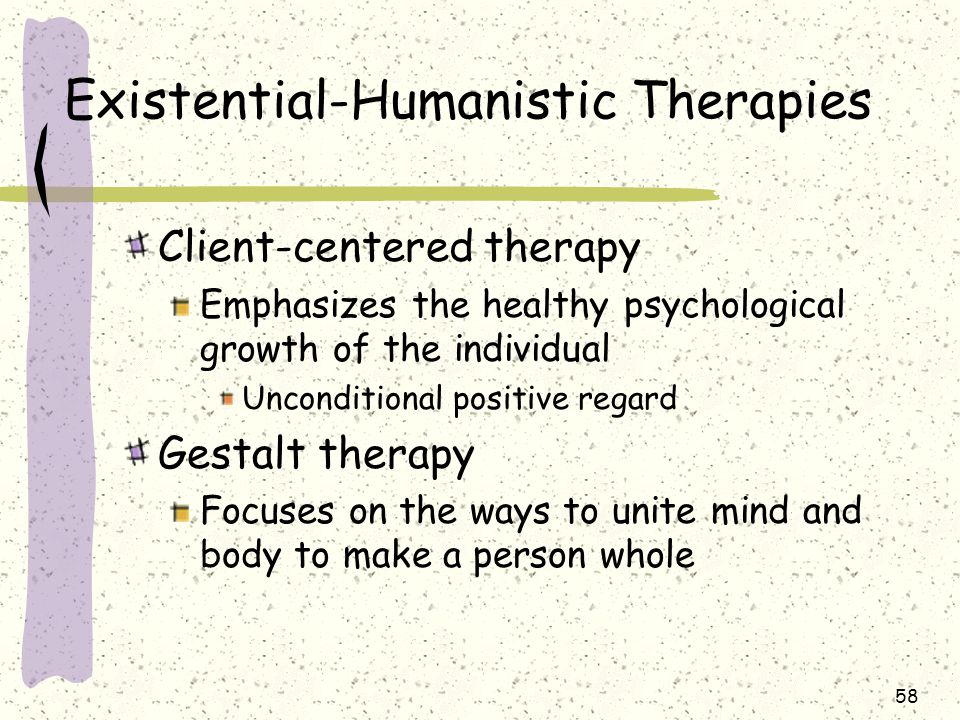 Existential-Humanistic Therapies

Client-centered therapy

Emphasizes the healthy psychological growth of the individual

Unconditional positive regard

Gestalt therapy

Focuses on the ways to unite mind and body to make a person whole

58